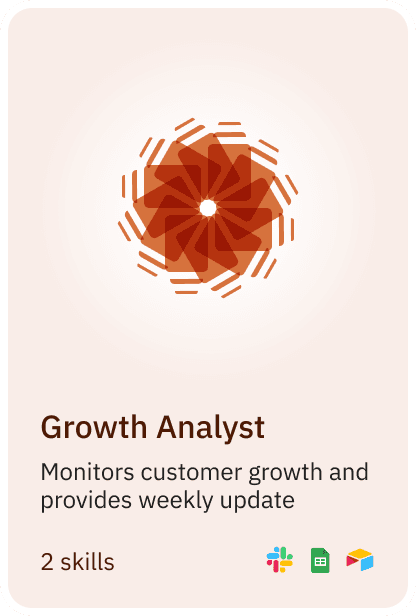 Growth Analyst

Monitors customer growth and provides weekly update

2 skills